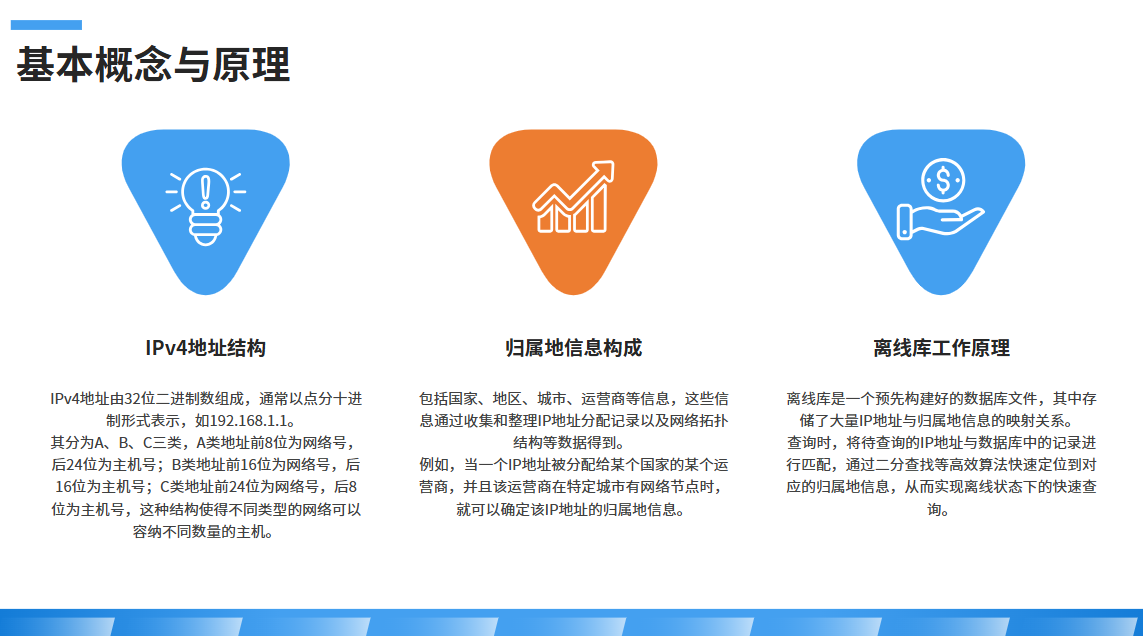 基本概念与原理

IPv4地址结构

IPv4地址由32位二进制数组成，通常以点分十进制形式表示，如192.168.1.1。
其分为A、B、C三类，A类地址前8位为网络号，后24位为主机号；B类地址前16位为网络号，后16位为主机号；C类地址前24位为网络号，后8位为主机号，这种结构使得不同类型的网络可以容纳不同数量的主机。

归属地信息构成

包括国家、地区、城市、运营商等信息，这些信息通过收集和整理IP地址分配记录以及网络拓扑结构等数据得到。
例如，当一个IP地址被分配给某个国家的某个运营商，并且该运营商在特定城市有网络节点时，就可以确定该IP地址的归属地信息。

离线库工作原理

离线库是一个预先构建好的数据库文件，其中存储了大量IP地址与归属地信息的映射关系。
查询时，将待查询的IP地址与数据库中的记录进行匹配，通过二分查找等高效算法快速定位到对应的归属地信息，从而实现离线状态下的快速查询。